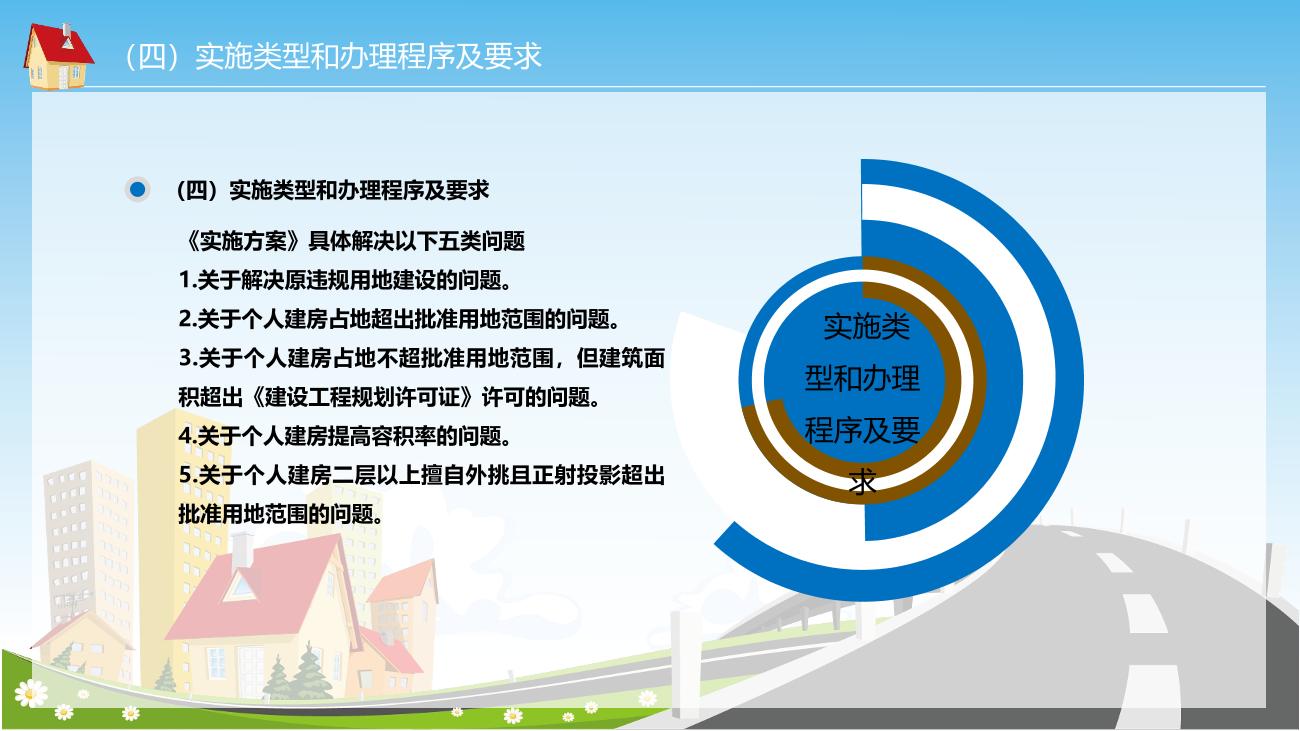 （四）实施类型和办理程序及要求

（四）实施类型和办理程序及要求

《实施方案》具体解决以下五类问题
1.关于解决原违规用地建设的问题。
2.关于个人建房占地超出批准用地范围的问题。
3.关于个人建房占地不超批准用地范围，但建筑面积超出《建设工程规划许可证》许可的问题。
4.关于个人建房提高容积率的问题。
5.关于个人建房二层以上擅自外挑且正射投影超出批准用地范围的问题。

实施类型和办理程序及要求